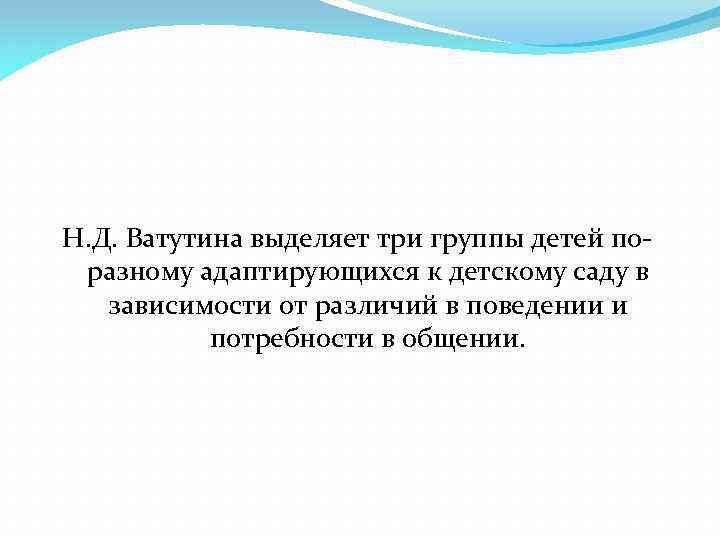 Н.Д. Ватутина выделяет три группы детей по-разному адаптирующихся к детскому саду в зависимости от различий в поведении и потребности в общении.